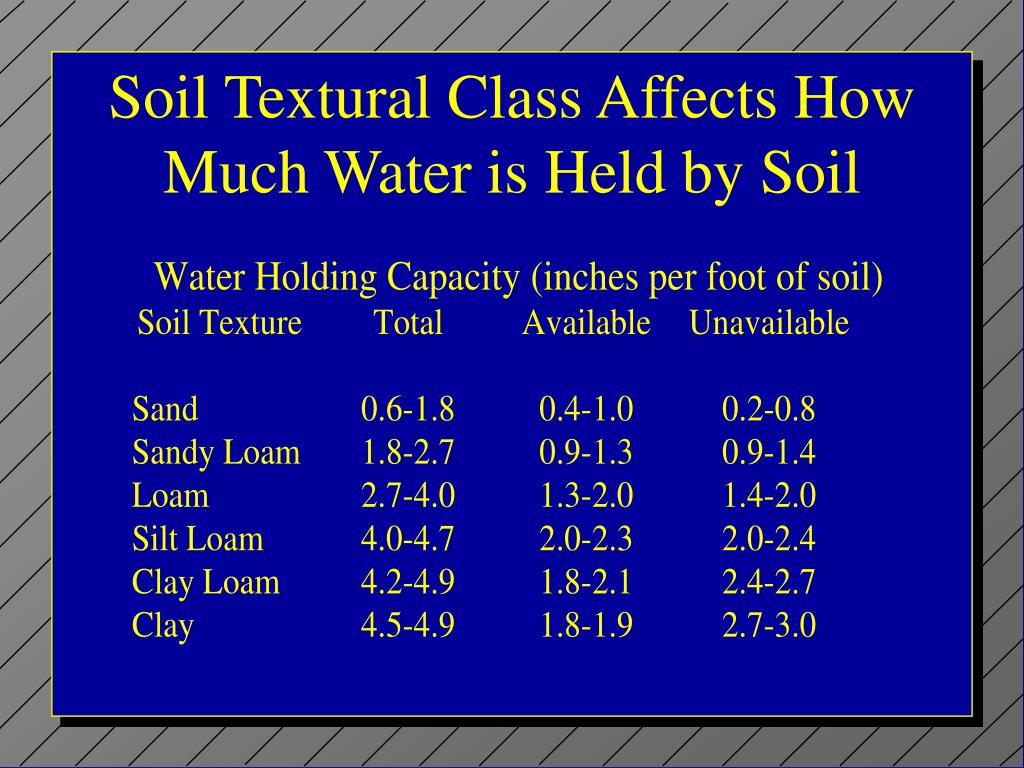 Soil Textural Class Affects How Much Water is Held by Soil

Water Holding Capacity (inches per foot of soil)

| Soil Texture | Total | Available | Unavailable |
|---|---|---|---|
| Sand | 0.6-1.8 | 0.4-1.0 | 0.2-0.8 |
| Sandy Loam | 1.8-2.7 | 0.9-1.3 | 0.9-1.4 |
| Loam | 2.7-4.0 | 1.3-2.0 | 1.4-2.0 |
| Silt Loam | 4.0-4.7 | 2.0-2.3 | 2.0-2.4 |
| Clay Loam | 4.2-4.9 | 1.8-2.1 | 2.4-2.7 |
| Clay | 4.5-4.9 | 1.8-1.9 | 2.7-3.0 |